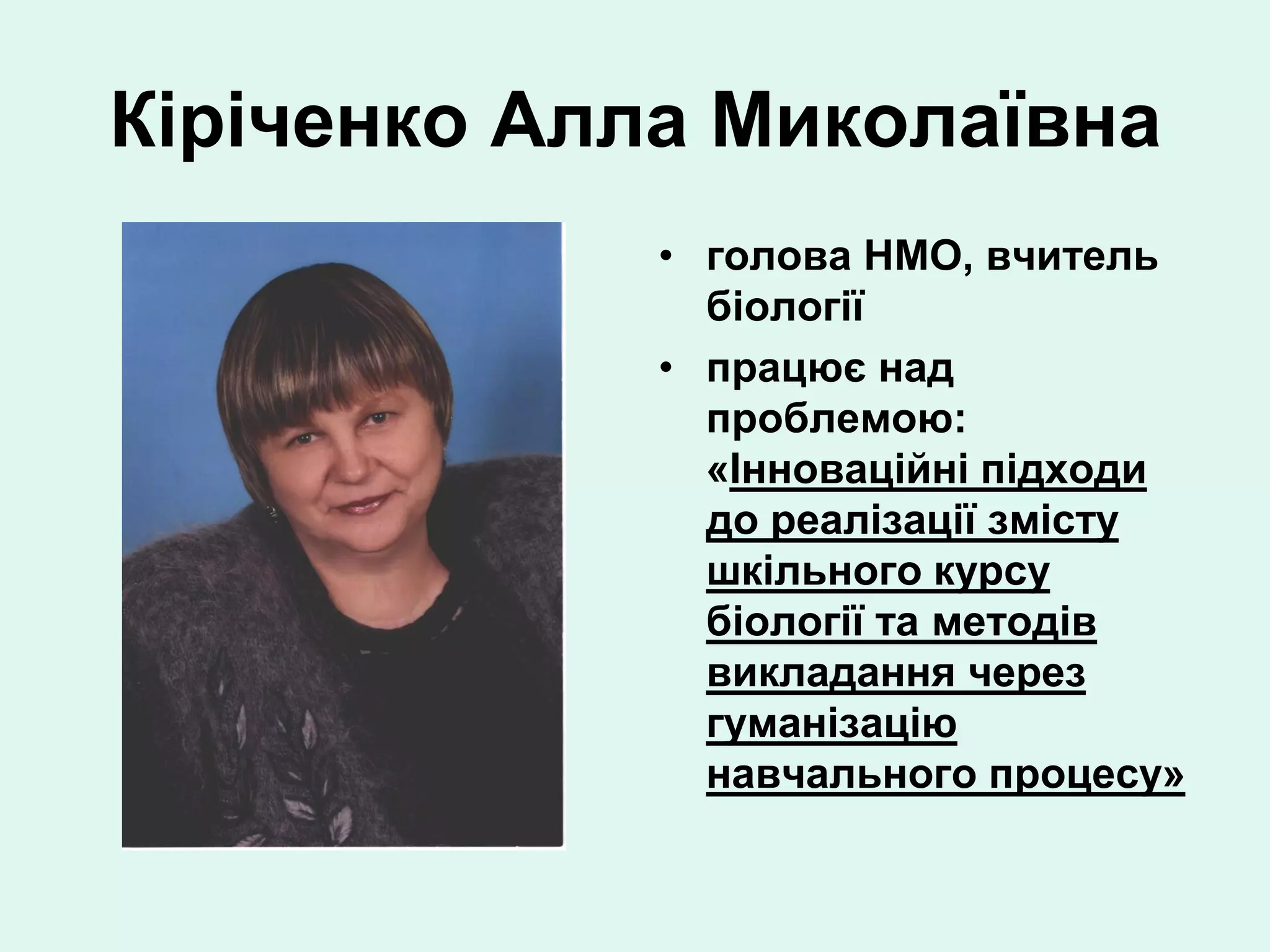 Кіріченко Алла Миколаївна

• голова НМО, вчитель біології
• працює над проблемою: «Інноваційні підходи до реалізації змісту шкільного курсу біології та методів викладання через гуманізацію навчального процесу»